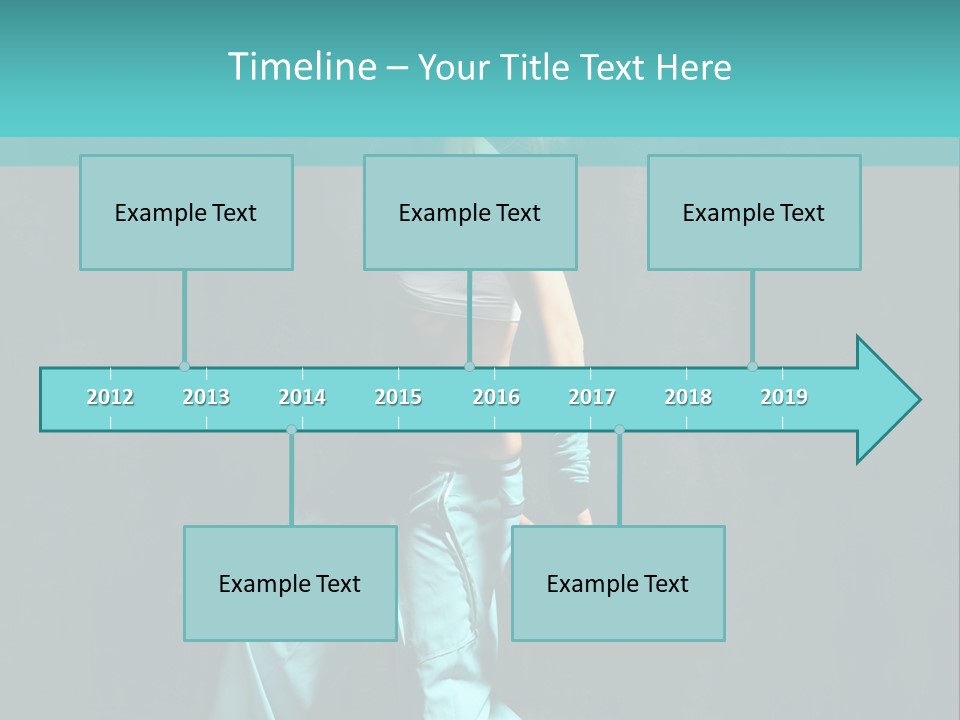 Timeline – Your Title Text Here

Example Text

Example Text

Example Text

2012 2013 2014 2015 2016 2017 2018 2019

Example Text

Example Text